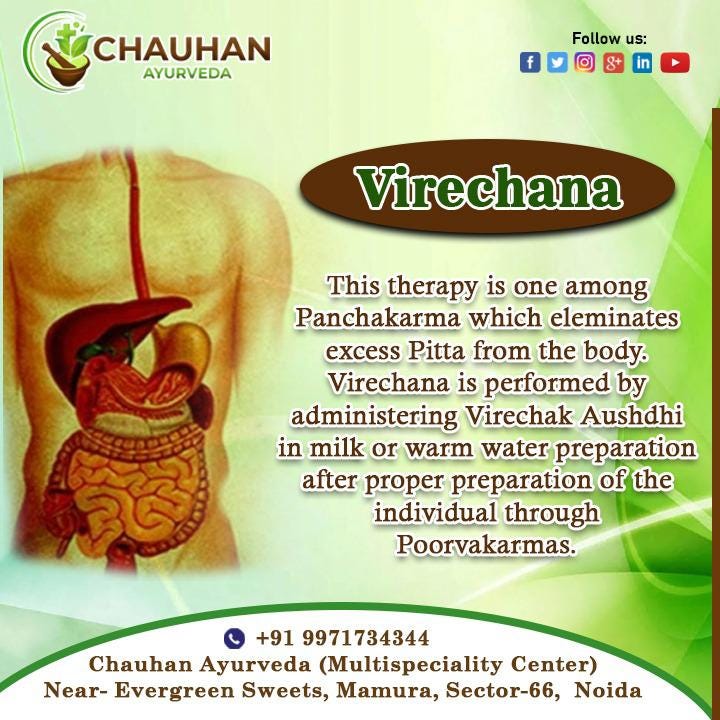 CHAUHAN
AYURVEDA

Follow us:

Virechana

This therapy is one among Panchakarma which eleminates excess Pitta from the body. Virechana is performed by administering Virechak Aushdhi in milk or warm water preparation after proper preparation of the individual through Poorvakarmas.

+91 9971734344
Chauhan Ayurveda (Multispeciality Center)
Near- Evergreen Sweets, Mamura, Sector-66, Noida